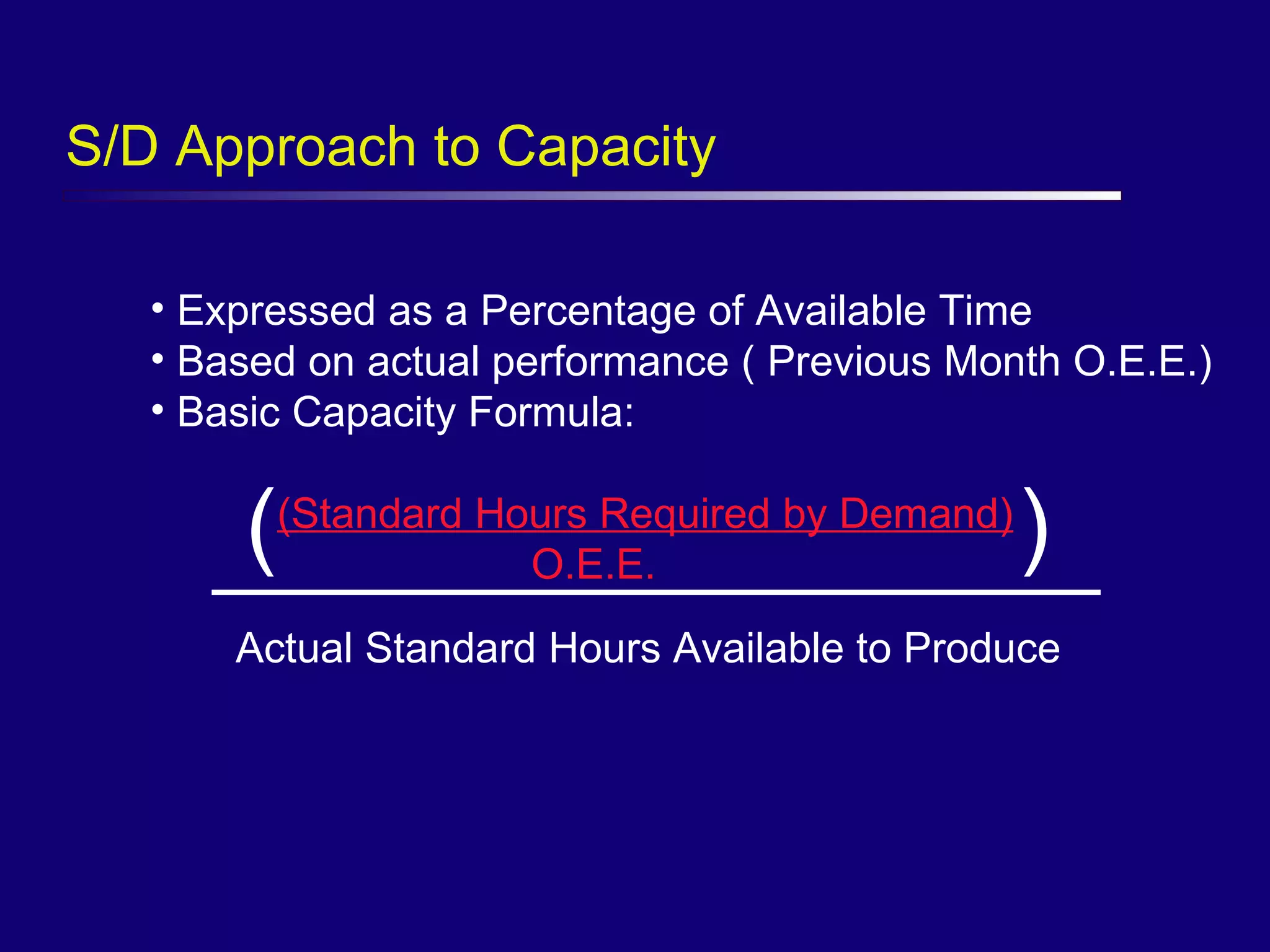 S/D Approach to Capacity

• Expressed as a Percentage of Available Time
• Based on actual performance ( Previous Month O.E.E.)
• Basic Capacity Formula:

$\frac{\left(\frac{\text{(Standard Hours Required by Demand)}}{\text{O.E.E.}}\right)}{\text{Actual Standard Hours Available to Produce}}$